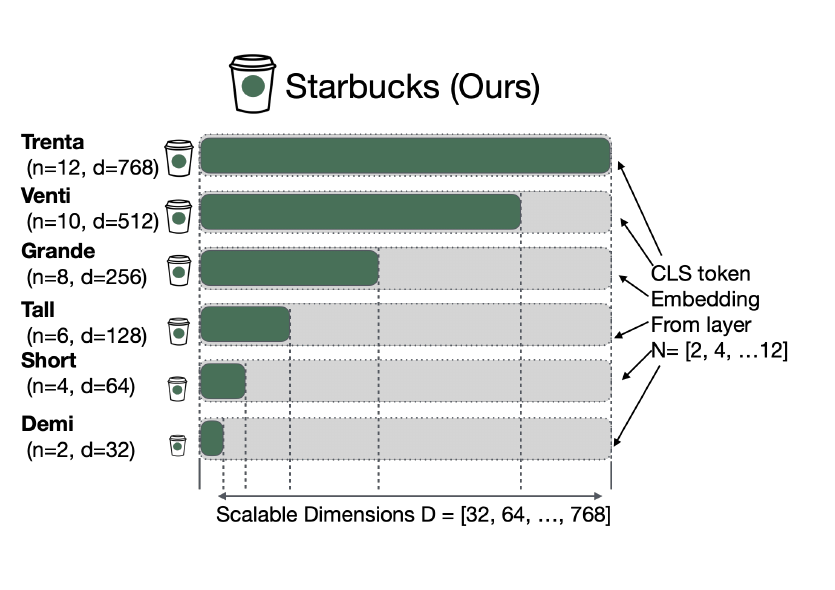 Starbucks (Ours)

Trenta
(n=12, d=768)

Venti
(n=10, d=512)

Grande
(n=8, d=256)

Tall
(n=6, d=128)

Short
(n=4, d=64)

Demi
(n=2, d=32)

CLS token
Embedding
From layer
N= [2, 4, …12]

Scalable Dimensions D = [32, 64, …, 768]